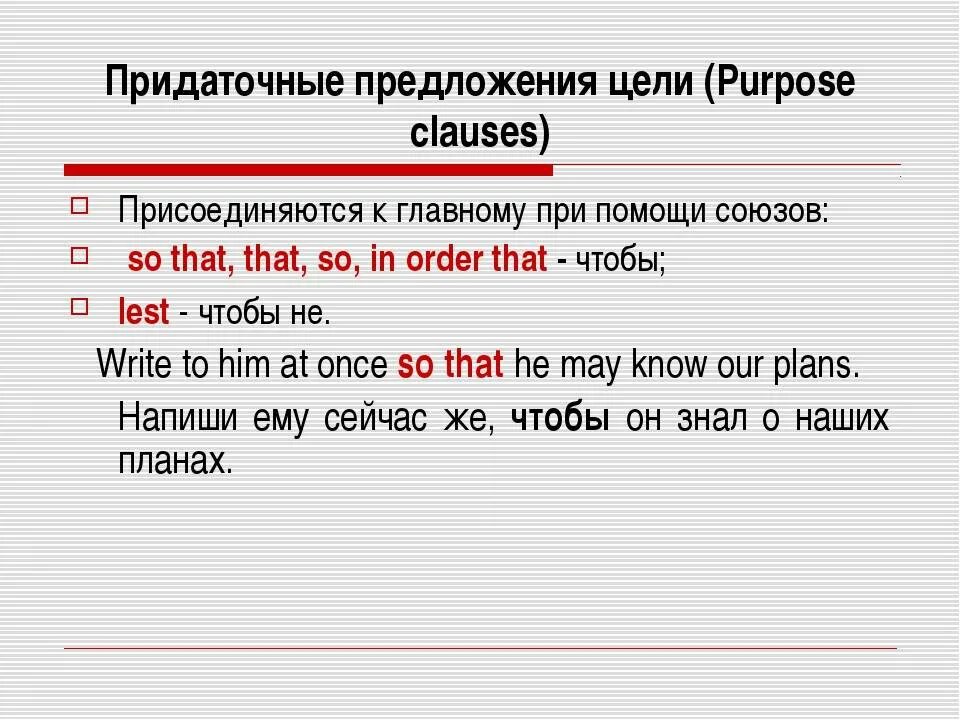 Придаточные предложения цели (Purpose clauses)

Присоединяются к главному при помощи союзов:

so that, that, so, in order that - чтобы;

lest - чтобы не.

Write to him at once so that he may know our plans.

Напиши ему сейчас же, чтобы он знал о наших планах.